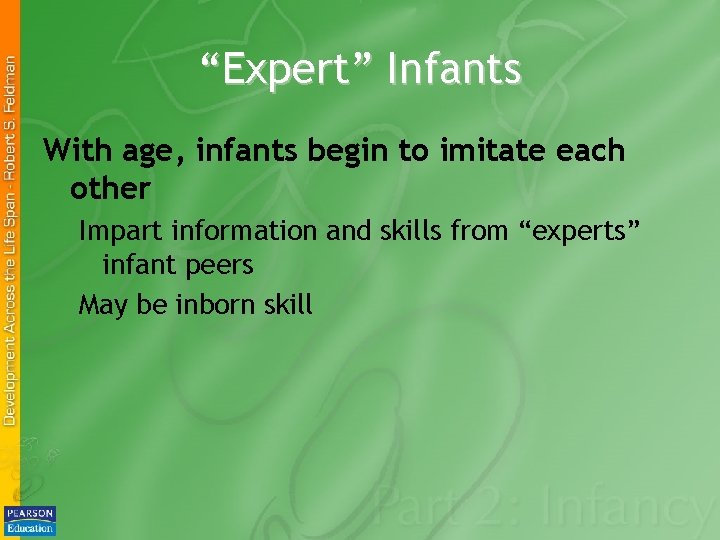 Development Across the Life Span - Robert S. Feldman

“Expert” Infants

With age, infants begin to imitate each other

Impart information and skills from “experts” infant peers

May be inborn skill

Part 2: Infancy

PEARSON Education